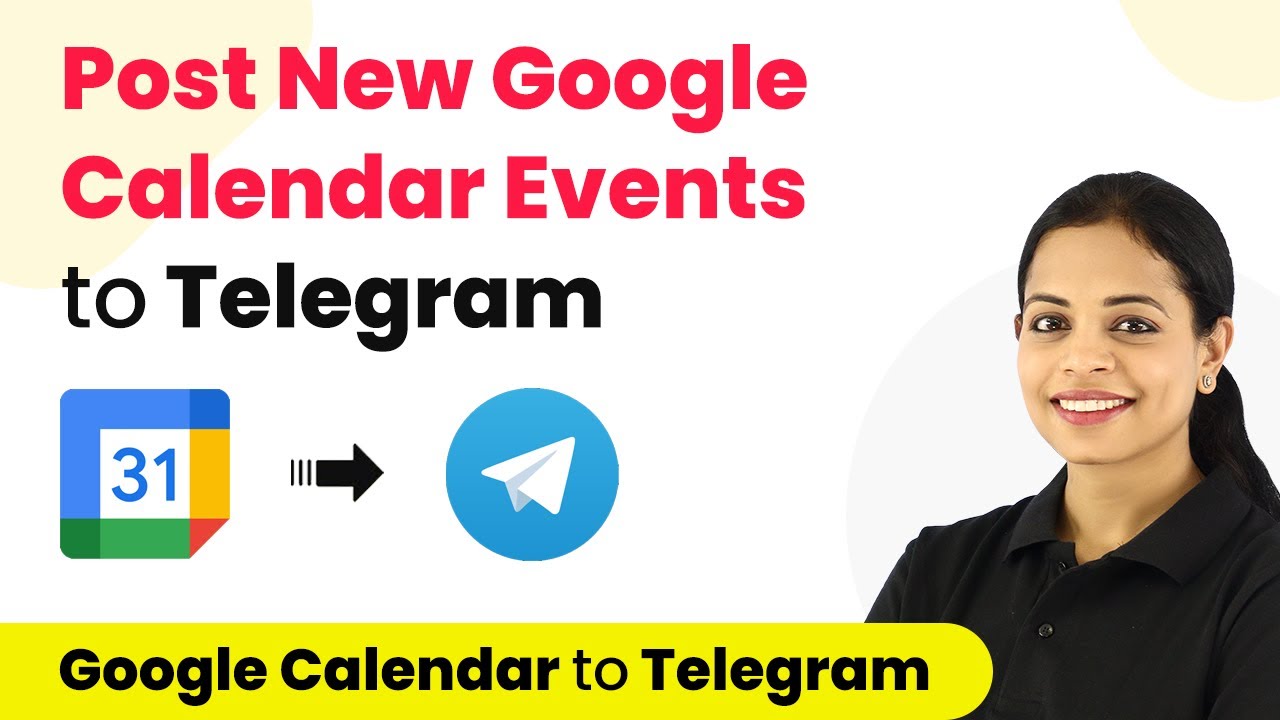 Post New Google Calendar Events to Telegram

31

Google Calendar to Telegram